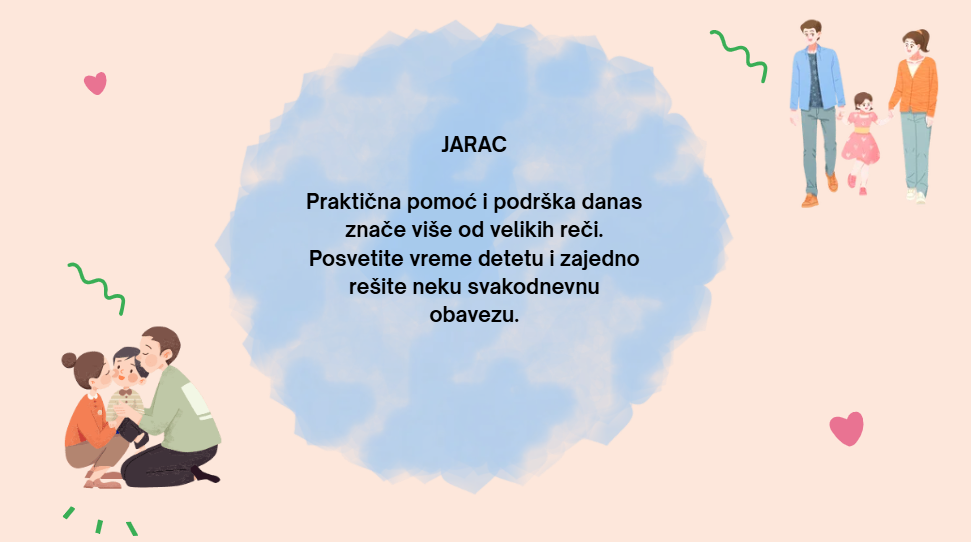 JARAC

Praktična pomoć i podrška danas znače više od velikih reči. Posvetite vreme detetu i zajedno rešite neku svakodnevnu obavezu.